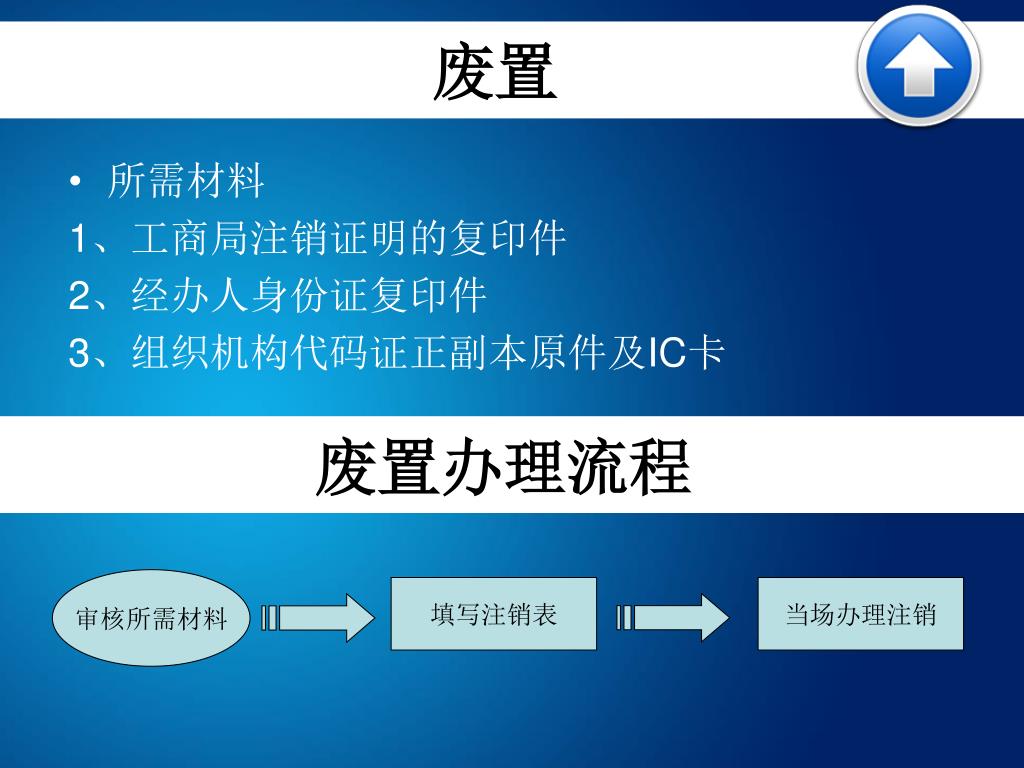 废置

• 所需材料
1、工商局注销证明的复印件
2、经办人身份证复印件
3、组织机构代码证正副本原件及IC卡

废置办理流程

审核所需材料

填写注销表

当场办理注销